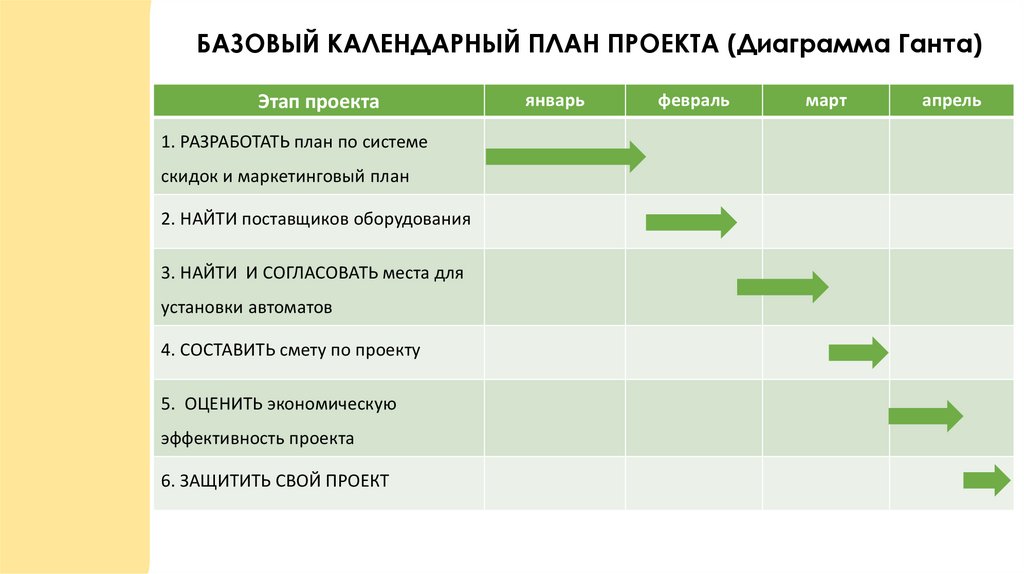 БАЗОВЫЙ КАЛЕНДАРНЫЙ ПЛАН ПРОЕКТА (Диаграмма Ганта)

| Этап проекта | январь | февраль | март | апрель |
|---|---|---|---|---|
| 1. РАЗРАБОТАТЬ план по системе скидок и маркетинговый план | | | | |
| 2. НАЙТИ поставщиков оборудования | | | | |
| 3. НАЙТИ И СОГЛАСОВАТЬ места для установки автоматов | | | | |
| 4. СОСТАВИТЬ смету по проекту | | | | |
| 5. ОЦЕНИТЬ экономическую эффективность проекта | | | | |
| 6. ЗАЩИТИТЬ СВОЙ ПРОЕКТ | | | | |